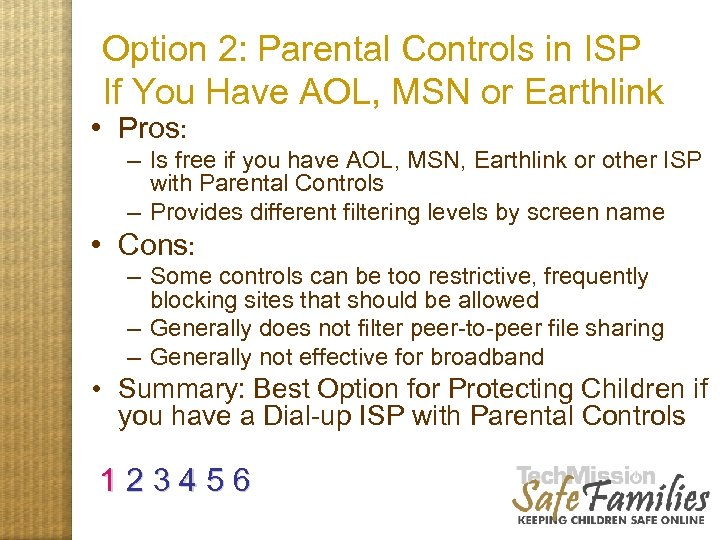 Option 2: Parental Controls in ISP
If You Have AOL, MSN or Earthlink

• Pros:
– Is free if you have AOL, MSN, Earthlink or other ISP with Parental Controls
– Provides different filtering levels by screen name

• Cons:
– Some controls can be too restrictive, frequently blocking sites that should be allowed
– Generally does not filter peer-to-peer file sharing
– Generally not effective for broadband

• Summary: Best Option for Protecting Children if you have a Dial-up ISP with Parental Controls

1 2 3 4 5 6

TechMission
Safe Families
KEEPING CHILDREN SAFE ONLINE